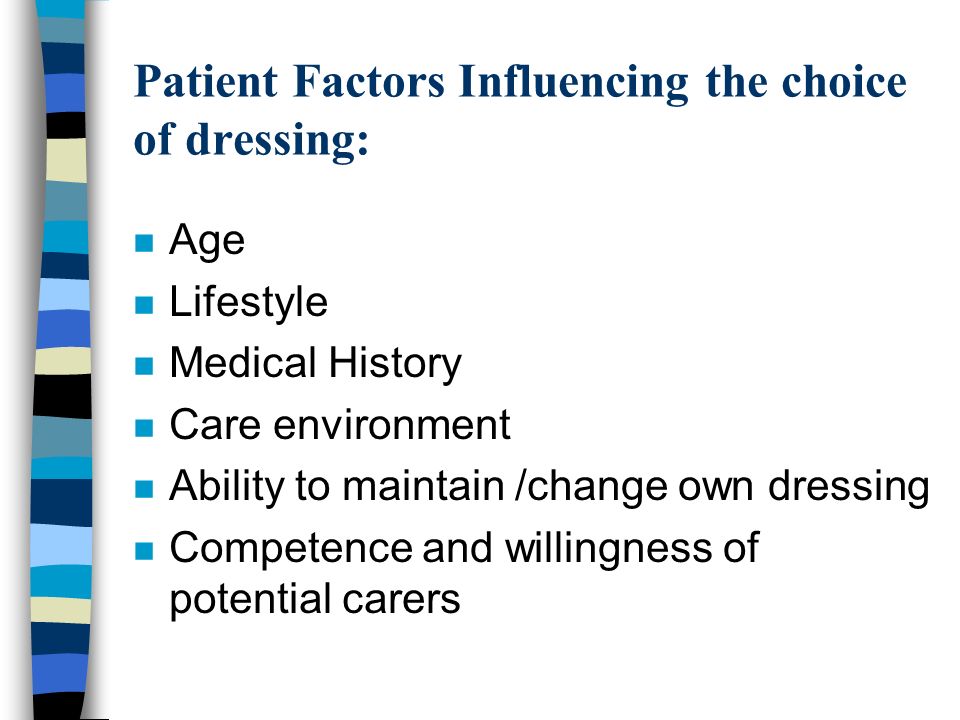 Patient Factors Influencing the choice of dressing:

- Age
- Lifestyle
- Medical History
- Care environment
- Ability to maintain /change own dressing
- Competence and willingness of potential carers